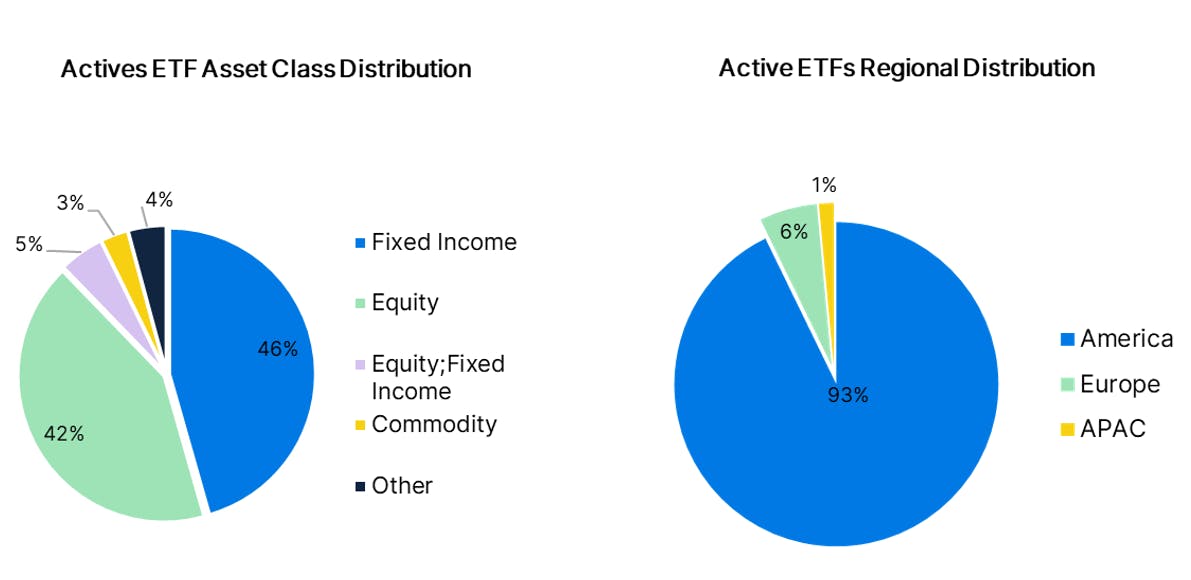 Actives ETF Asset Class Distribution

3%
4%
5%
46%
42%

Fixed Income
Equity
Equity;Fixed Income
Commodity
Other

Active ETFs Regional Distribution

1%
6%
93%

America
Europe
APAC